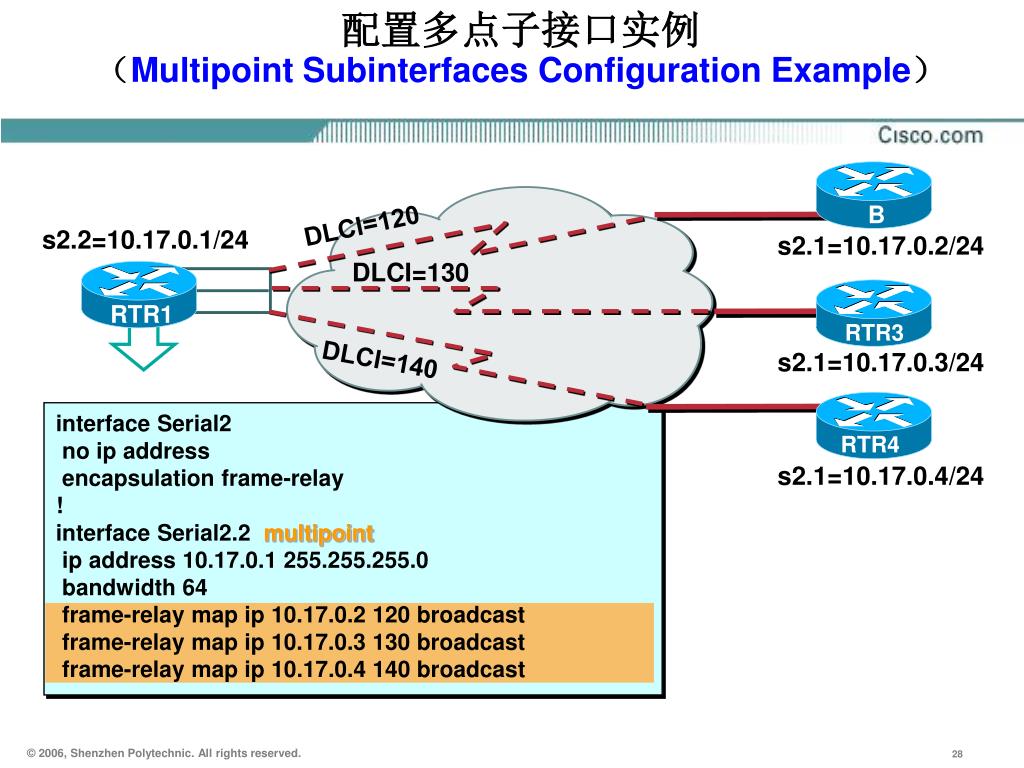 配置多点子接口实例
（Multipoint Subinterfaces Configuration Example）

Cisco.com

s2.2=10.17.0.1/24

RTR1

DLCI=120

DLCI=130

DLCI=140

B

s2.1=10.17.0.2/24

RTR3

s2.1=10.17.0.3/24

RTR4

s2.1=10.17.0.4/24

interface Serial2
no ip address
encapsulation frame-relay
!
interface Serial2.2 multipoint
ip address 10.17.0.1 255.255.255.0
bandwidth 64
frame-relay map ip 10.17.0.2 120 broadcast
frame-relay map ip 10.17.0.3 130 broadcast
frame-relay map ip 10.17.0.4 140 broadcast

© 2006, Shenzhen Polytechnic. All rights reserved.

28